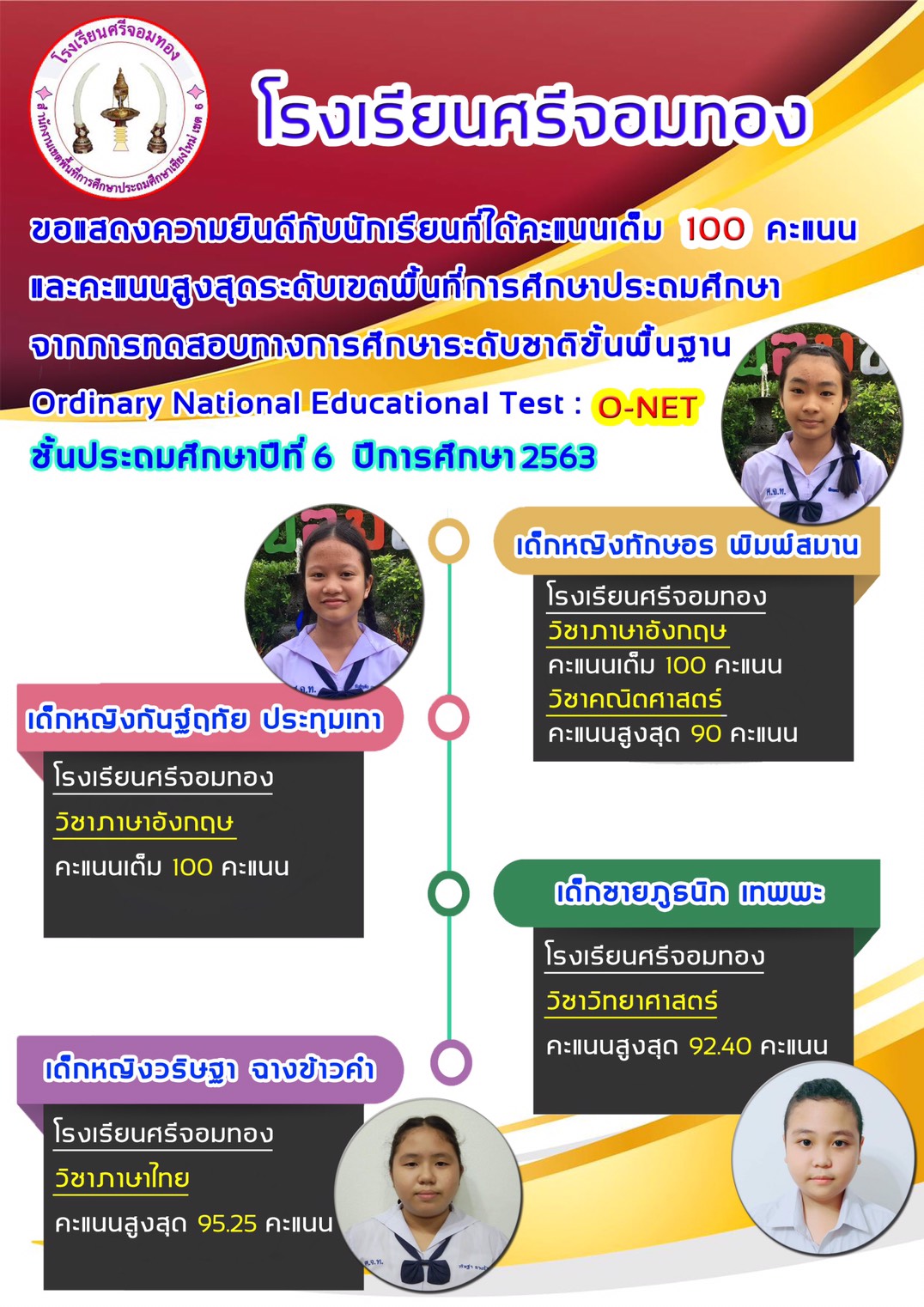 โรงเรียนศรีจอมทอง
สำนักงานเขตพื้นที่การศึกษาประถมศึกษาเชียงใหม่ เขต 6

โรงเรียนศรีจอมทอง

ขอแสดงความยินดีกับนักเรียนที่ได้คะแนนเต็ม 100 คะแนน และคะแนนสูงสุดระดับเขตพื้นที่การศึกษาประถมศึกษา จากการทดสอบทางการศึกษาระดับชาติขั้นพื้นฐาน Ordinary National Educational Test : O-NET ชั้นประถมศึกษาปีที่ 6 ปีการศึกษา 2563

เด็กหญิงทักษอร พิมพ์สมาน
โรงเรียนศรีจอมทอง
วิชาภาษาอังกฤษ
คะแนนเต็ม 100 คะแนน
วิชาคณิตศาสตร์
คะแนนสูงสุด 90 คะแนน

เด็กหญิงกันฐ์ฤทัย ประทุมเทา
โรงเรียนศรีจอมทอง
วิชาภาษาอังกฤษ
คะแนนเต็ม 100 คะแนน

เด็กชายภูธนิก เทพพะ
โรงเรียนศรีจอมทอง
วิชาวิทยาศาสตร์
คะแนนสูงสุด 92.40 คะแนน

เด็กหญิงวริษฐา ฉางข้าวคำ
โรงเรียนศรีจอมทอง
วิชาภาษาไทย
คะแนนสูงสุด 95.25 คะแนน